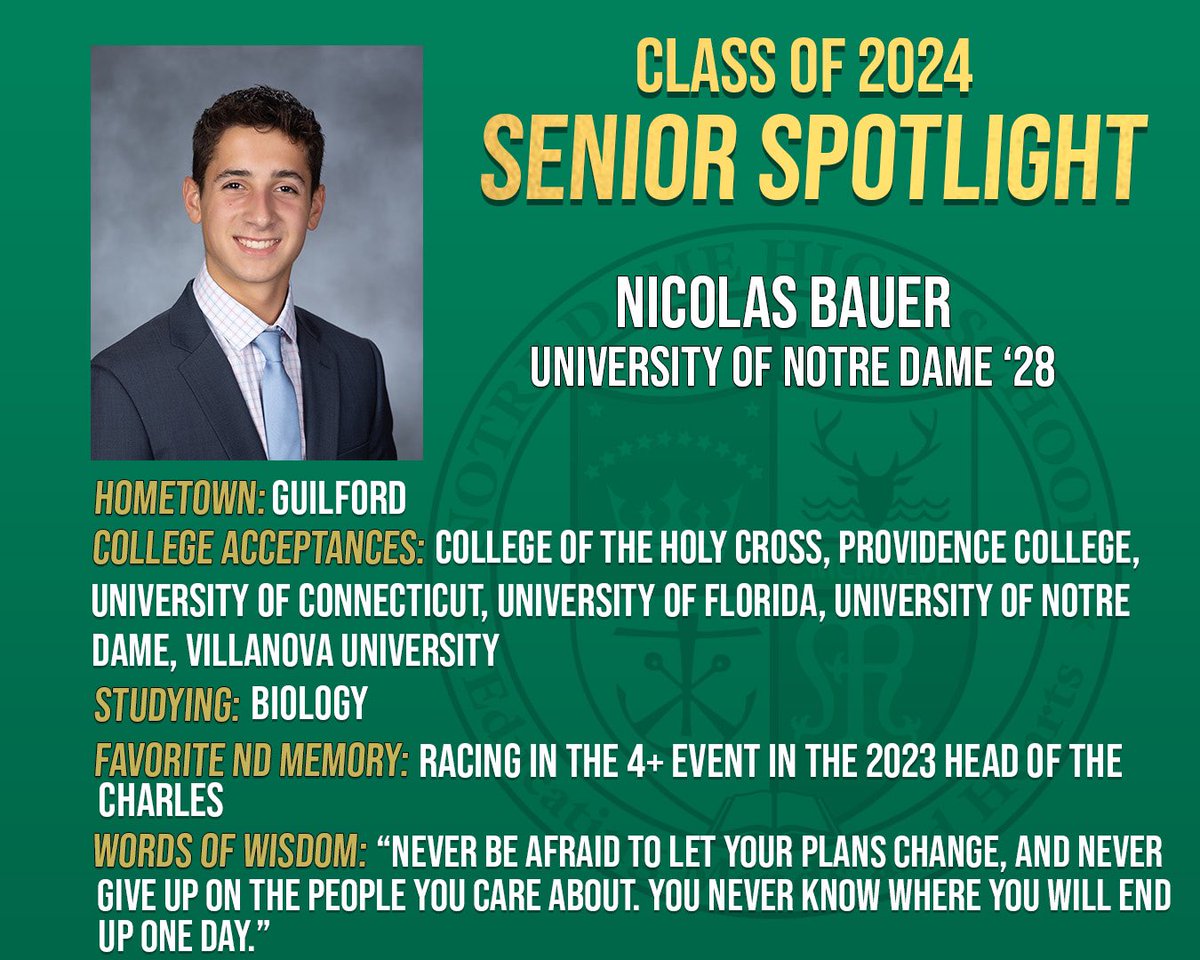 CLASS OF 2024
SENIOR SPOTLIGHT

NICOLAS BAUER
UNIVERSITY OF NOTRE DAME '28

HOMETOWN: GUILFORD
COLLEGE ACCEPTANCES: COLLEGE OF THE HOLY CROSS, PROVIDENCE COLLEGE, UNIVERSITY OF CONNECTICUT, UNIVERSITY OF FLORIDA, UNIVERSITY OF NOTRE DAME, VILLANOVA UNIVERSITY
STUDYING: BIOLOGY
FAVORITE ND MEMORY: RACING IN THE 4+ EVENT IN THE 2023 HEAD OF THE CHARLES
WORDS OF WISDOM: "NEVER BE AFRAID TO LET YOUR PLANS CHANGE, AND NEVER GIVE UP ON THE PEOPLE YOU CARE ABOUT. YOU NEVER KNOW WHERE YOU WILL END UP ONE DAY."